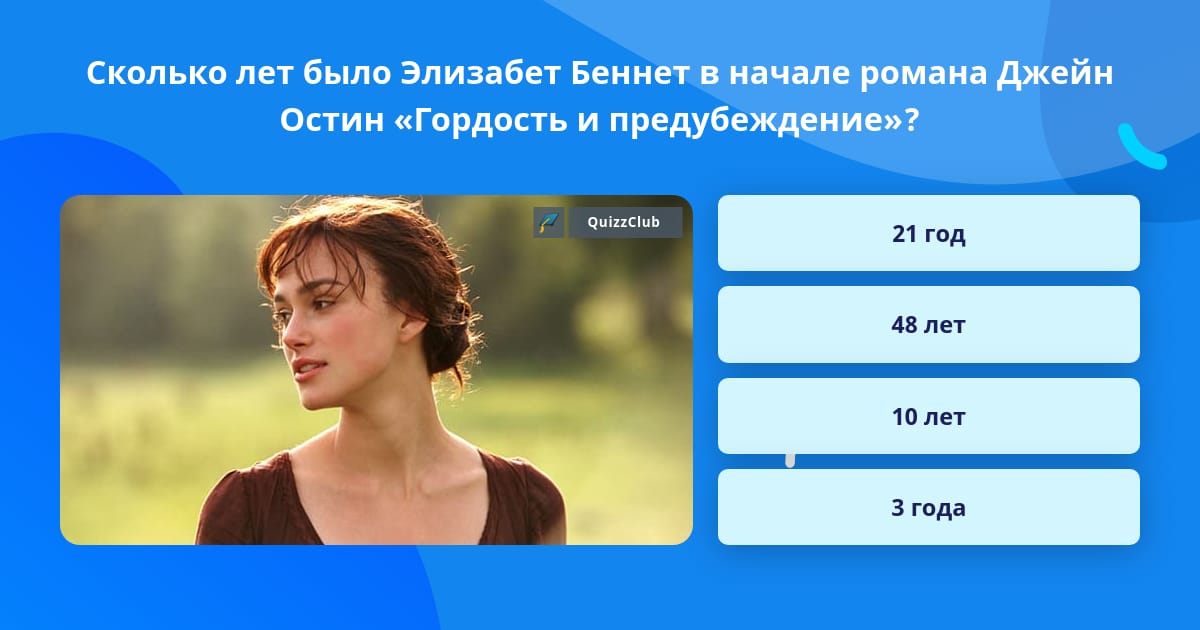 Сколько лет было Элизабет Беннет в начале романа Джейн Остин «Гордость и предубеждение»?

QuizzClub

21 год

48 лет

10 лет

3 года